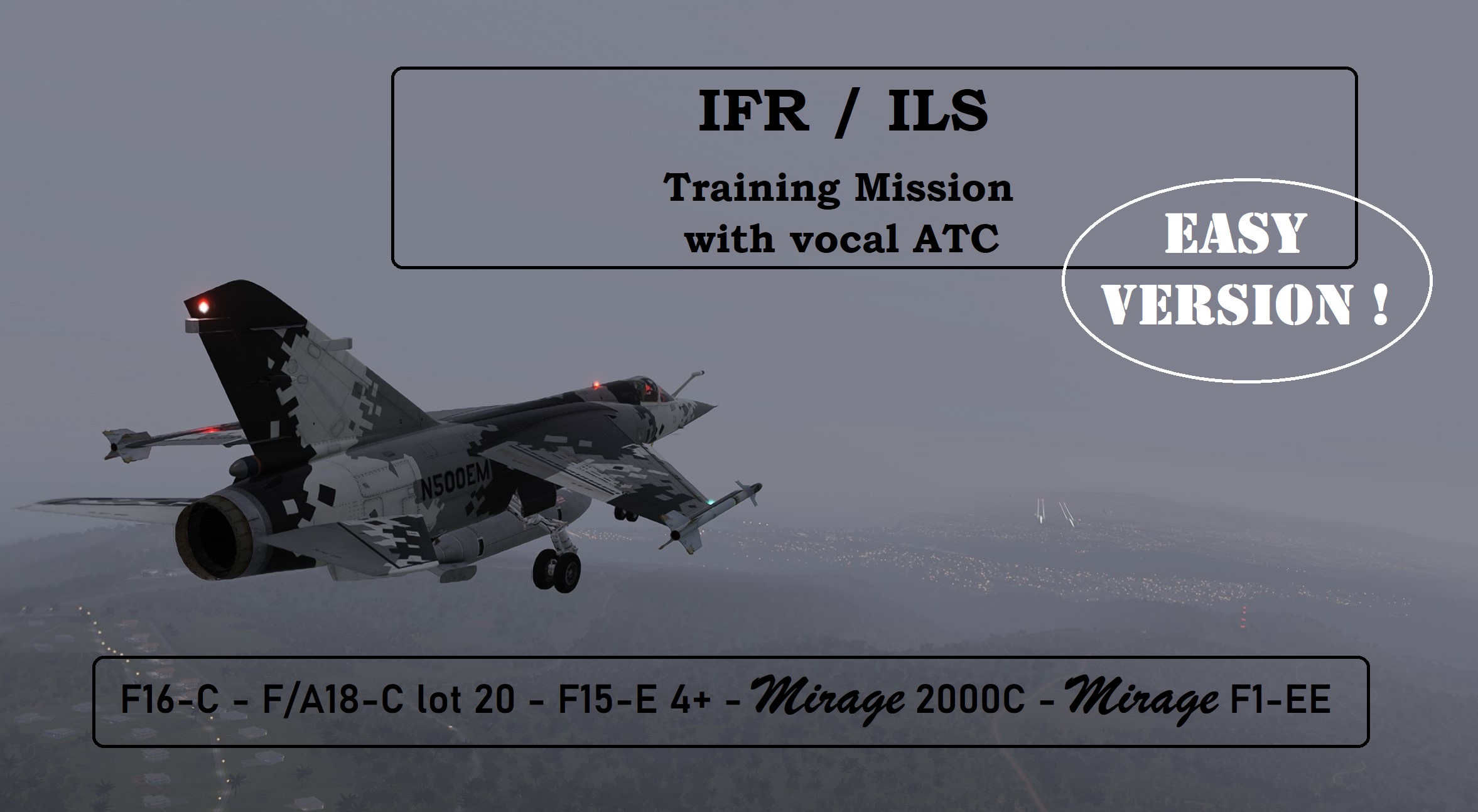 IFR / ILS

Training Mission
with vocal ATC

EASY
VERSION !

N500EM

F16-C - F/A18-C lot 20 - F15-E 4+ - Mirage 2000C - Mirage F1-EE